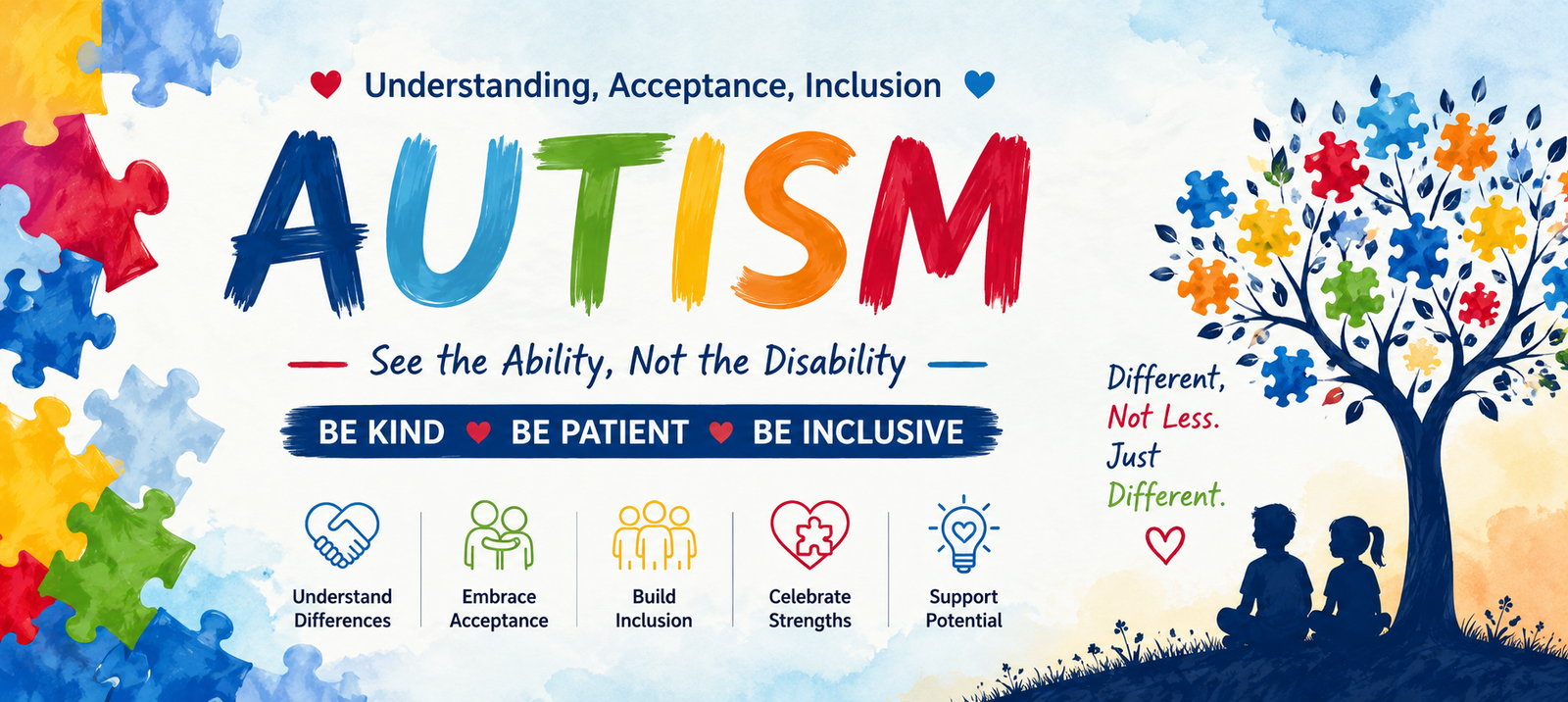 Understanding, Acceptance, Inclusion

AUTISM

See the Ability, Not the Disability

BE KIND BE PATIENT BE INCLUSIVE

Understand Differences

Embrace Acceptance

Build Inclusion

Celebrate Strengths

Support Potential

Different, Not Less. Just Different.